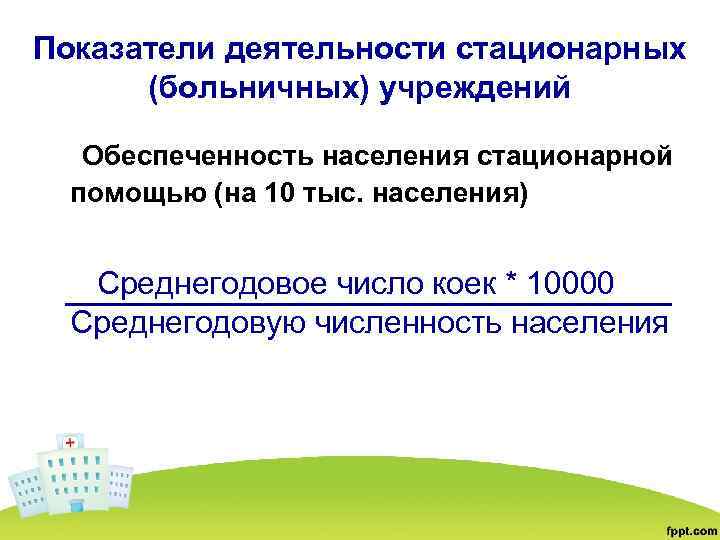 Показатели деятельности стационарных (больничных) учреждений

Обеспеченность населения стационарной помощью (на 10 тыс. населения)

$\frac{\text{Среднегодовое число коек * 10000}}{\text{Среднегодовую численность населения}}$

fppt.com